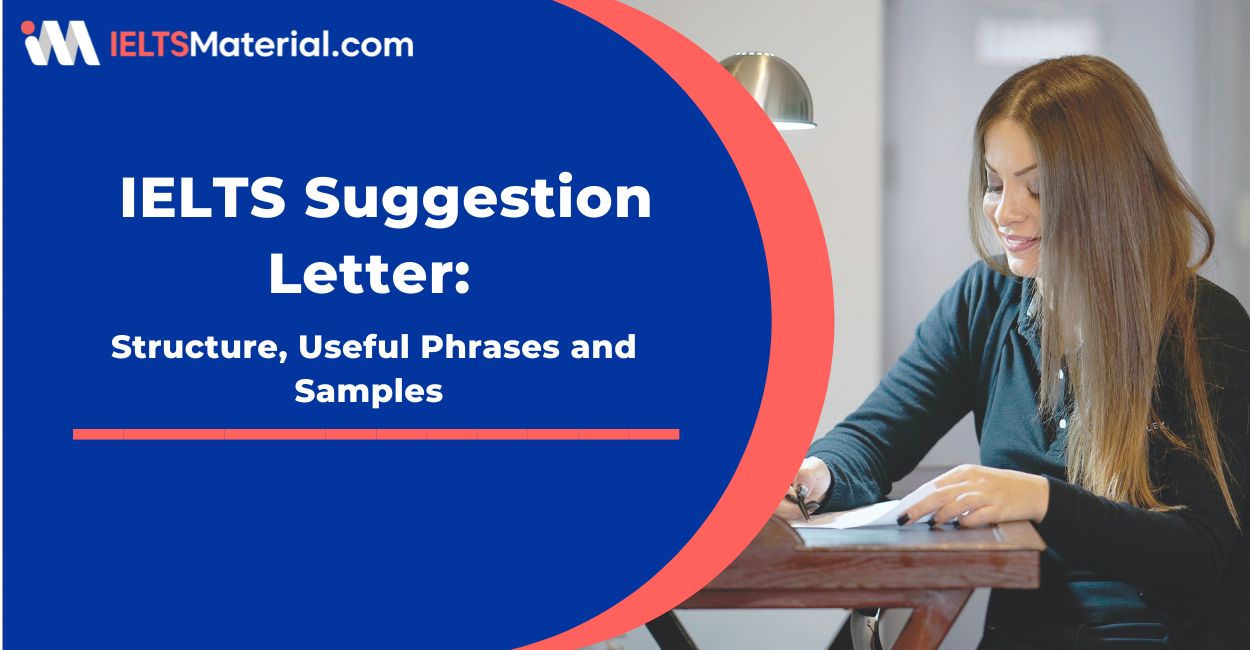 IELTSMaterial.com

IELTS Suggestion Letter:

Structure, Useful Phrases and Samples